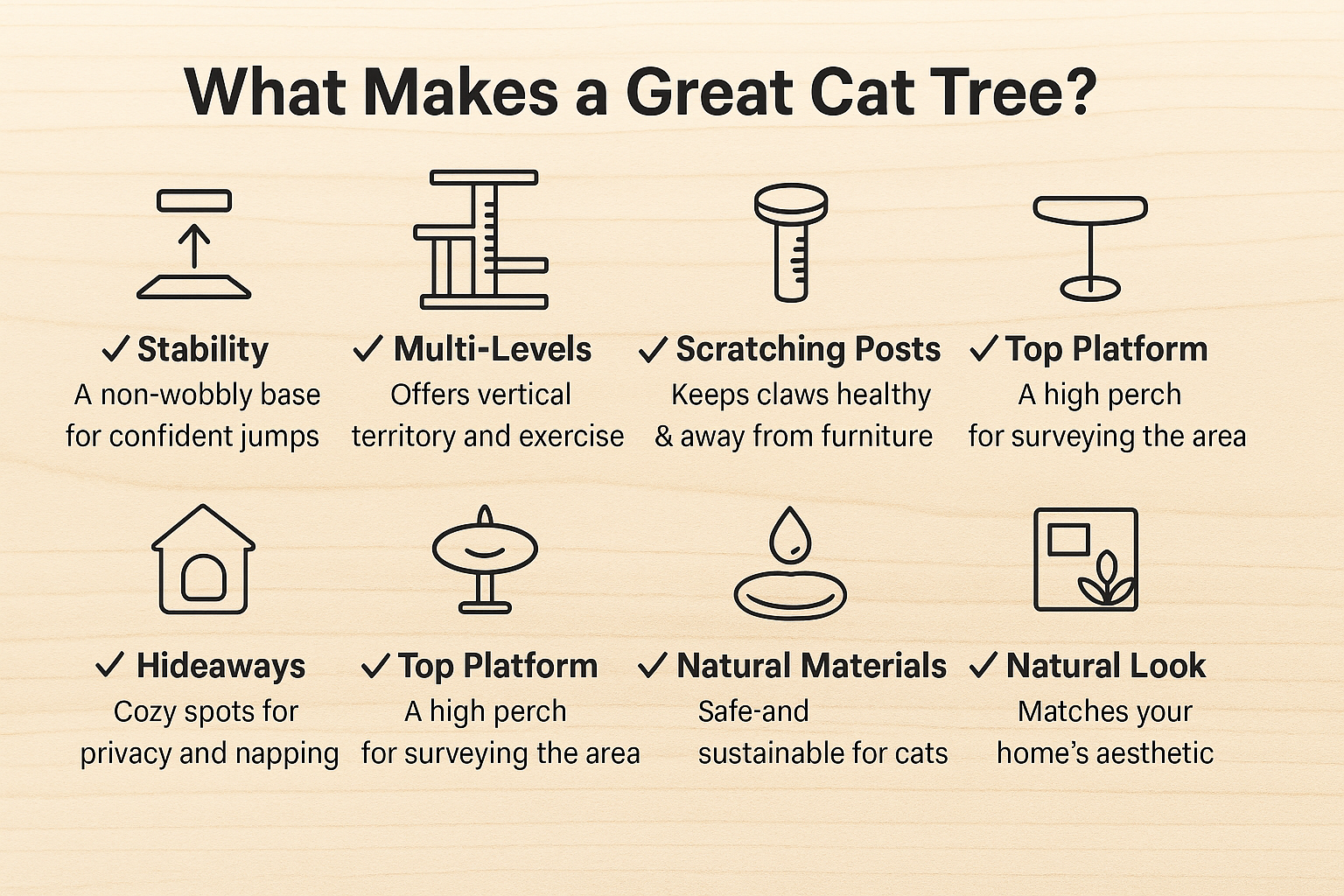 What Makes a Great Cat Tree?

✓ Stability
A non-wobbly base for confident jumps

✓ Multi-Levels
Offers vertical territory and exercise

✓ Scratching Posts
Keeps claws healthy & away from furniture

✓ Top Platform
A high perch for surveying the area

✓ Hideaways
Cozy spots for privacy and napping

✓ Top Platform
A high perch for surveying the area

✓ Natural Materials
Safe-and sustainable for cats

✓ Natural Look
Matches your home's aesthetic